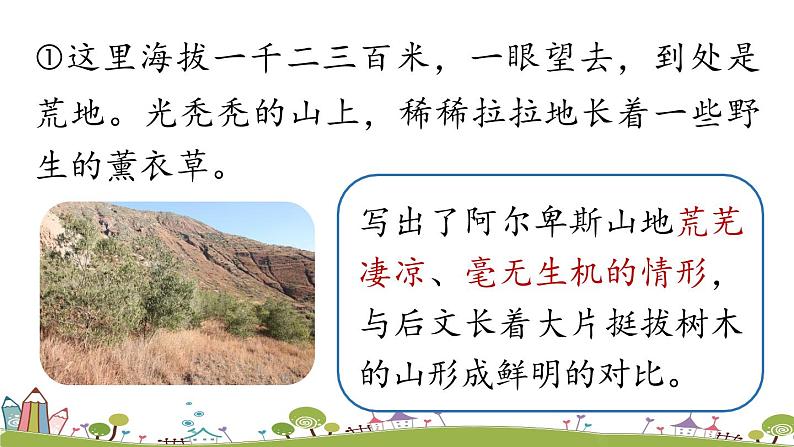 ①这里海拔一千二三百米，一眼望去，到处是荒地。光秃秃的山上，稀稀拉拉地长着一些野生的薰衣草。

写出了阿尔卑斯山地荒芜凄凉、毫无生机的情形，与后文长着大片挺拔树木的山形成鲜明的对比。